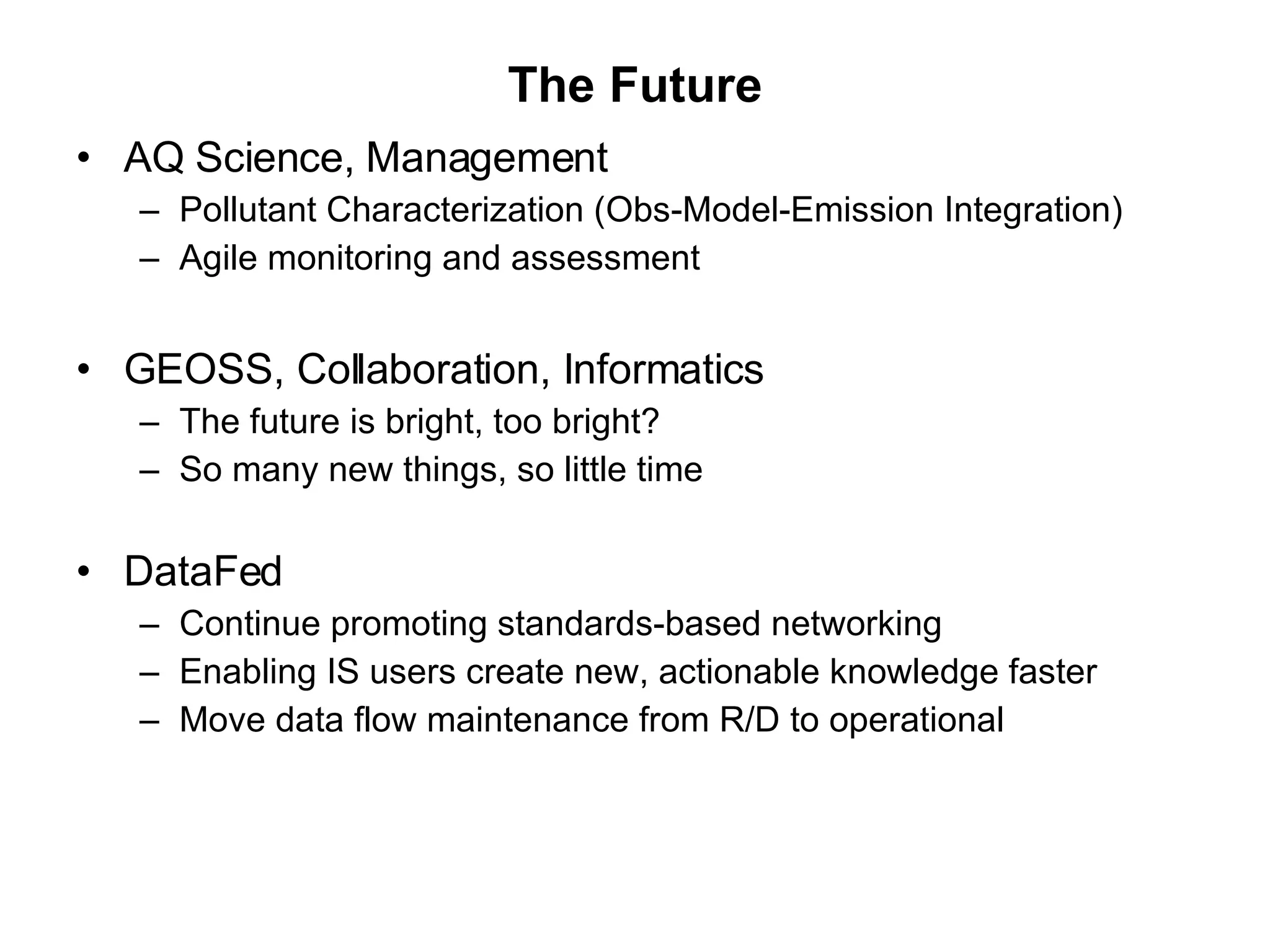 The Future

• AQ Science, Management
– Pollutant Characterization (Obs-Model-Emission Integration)
– Agile monitoring and assessment

• GEOSS, Collaboration, Informatics
– The future is bright, too bright?
– So many new things, so little time

• DataFed
– Continue promoting standards-based networking
– Enabling IS users create new, actionable knowledge faster
– Move data flow maintenance from R/D to operational